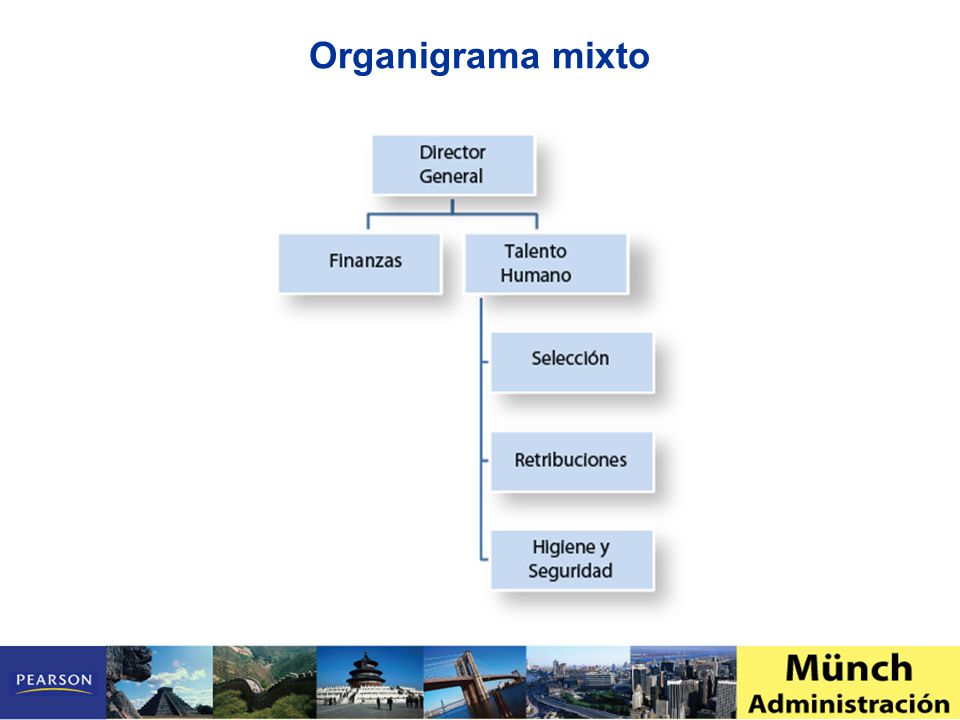 Organigrama mixto

Director General

Finanzas

Talento Humano

Selección

Retribuciones

Higiene y Seguridad

PEARSON

Münch
Administración